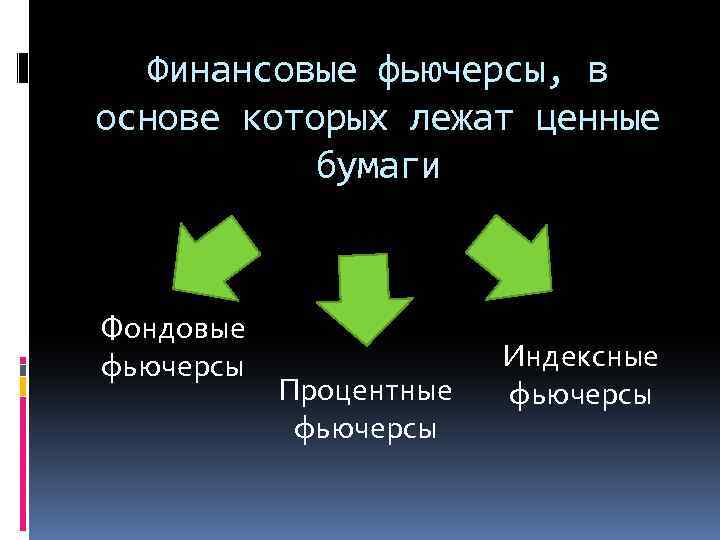 Финансовые фьючерсы, в основе которых лежат ценные бумаги

Фондовые фьючерсы

Процентные фьючерсы

Индексные фьючерсы